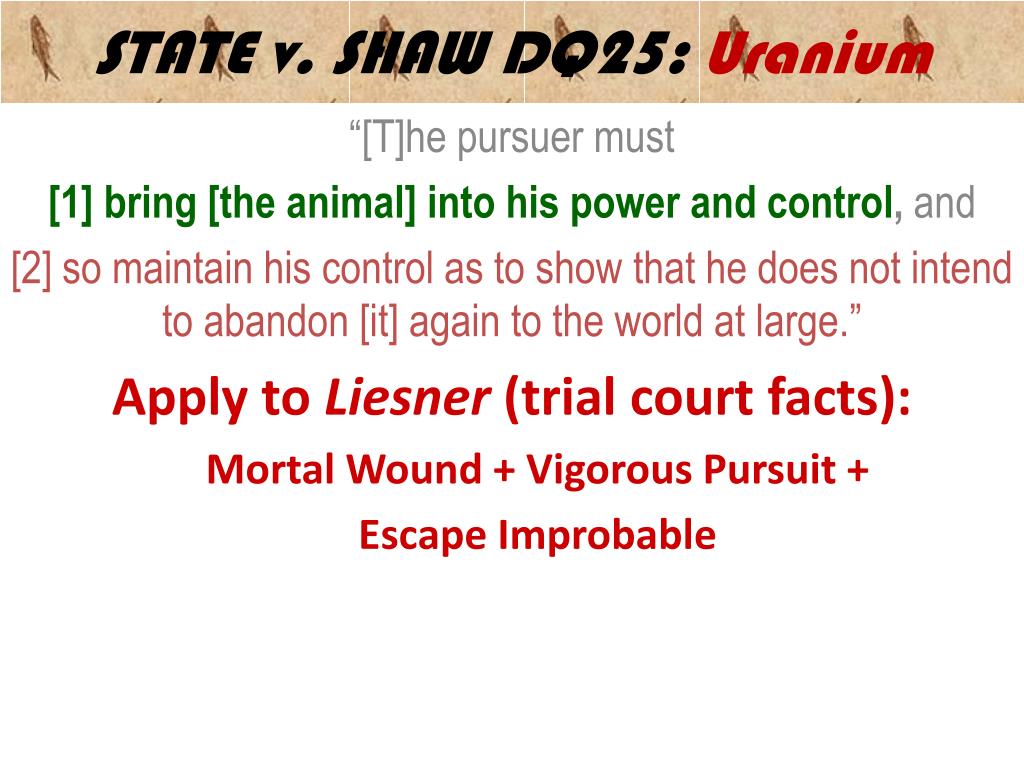 STATE v. SHAW DQ25: Uranium

“[T]he pursuer must

[1] bring [the animal] into his power and control, and

[2] so maintain his control as to show that he does not intend to abandon [it] again to the world at large.”

Apply to Liesner (trial court facts):

Mortal Wound + Vigorous Pursuit +

Escape Improbable